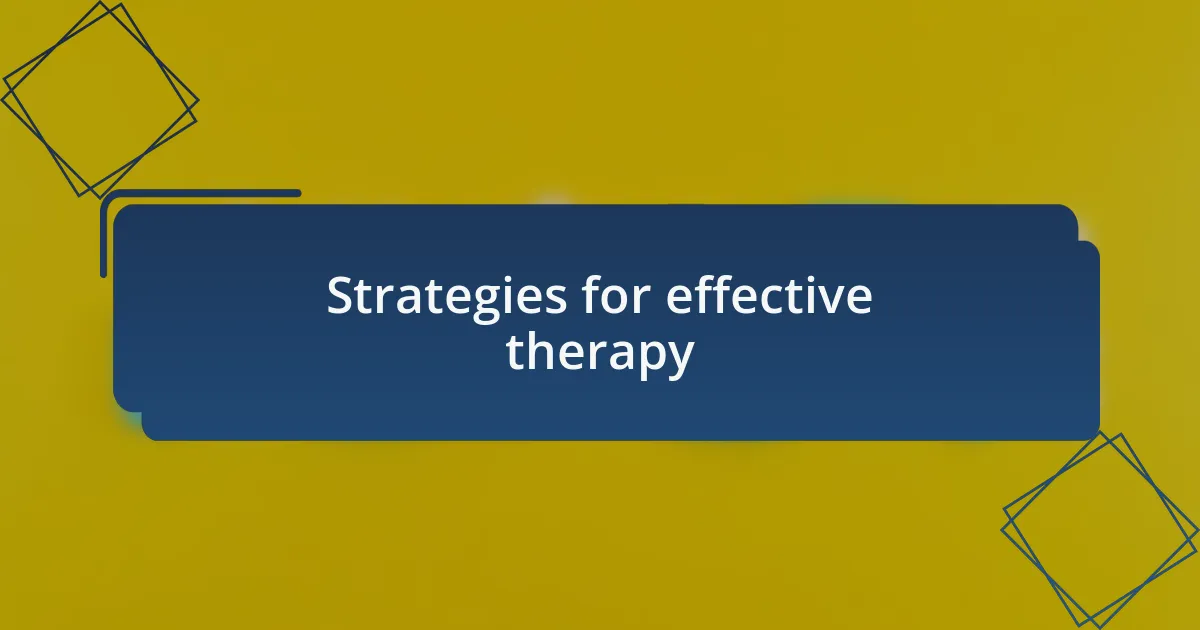 Strategies for effective therapy